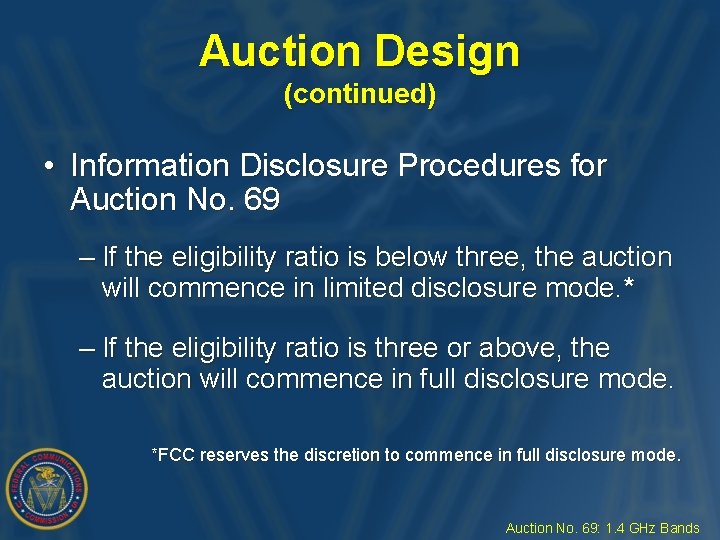 Auction Design
(continued)

• Information Disclosure Procedures for Auction No. 69

– If the eligibility ratio is below three, the auction will commence in limited disclosure mode.*

– If the eligibility ratio is three or above, the auction will commence in full disclosure mode.

*FCC reserves the discretion to commence in full disclosure mode.

FEDERAL COMMUNICATIONS COMMISSION

Auction No. 69: 1.4 GHz Bands